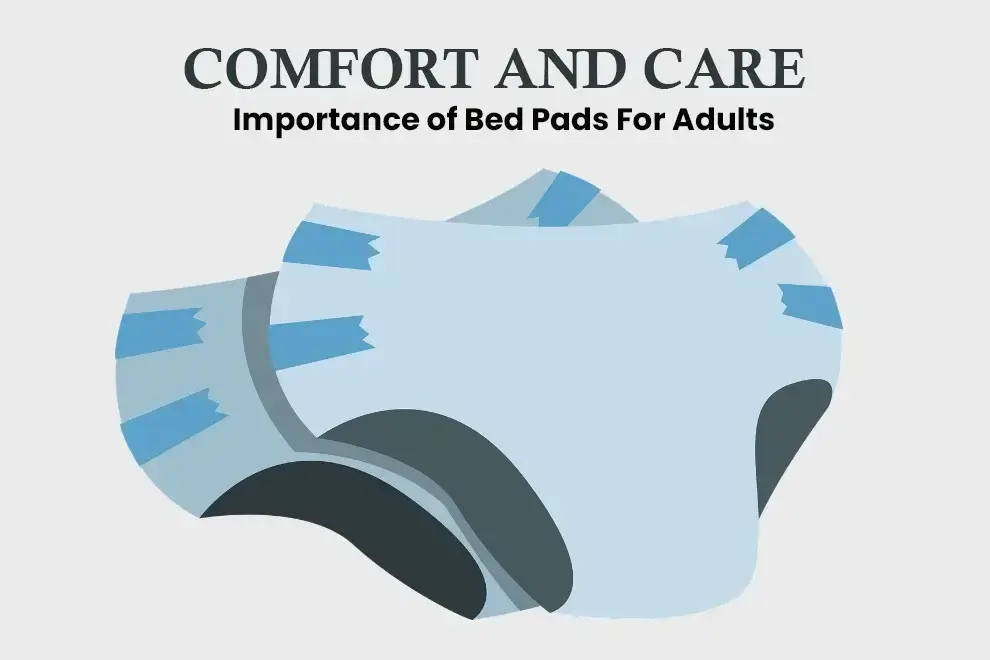 COMFORT AND CARE
Importance of Bed Pads For Adults